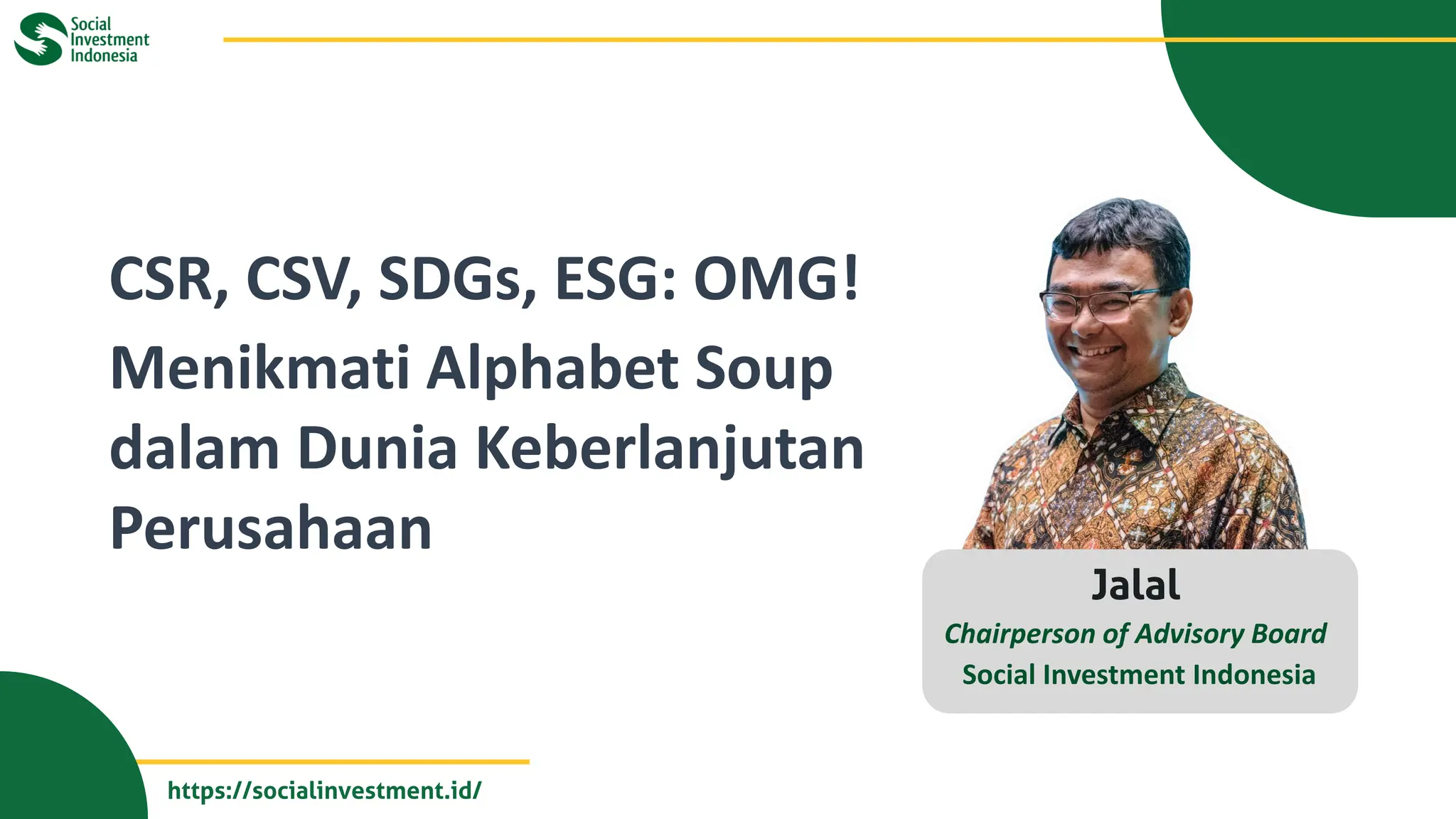 Social Investment Indonesia

CSR, CSV, SDGs, ESG: OMG!
Menikmati Alphabet Soup dalam Dunia Keberlanjutan Perusahaan

Jalal
Chairperson of Advisory Board
Social Investment Indonesia

https://socialinvestment.id/